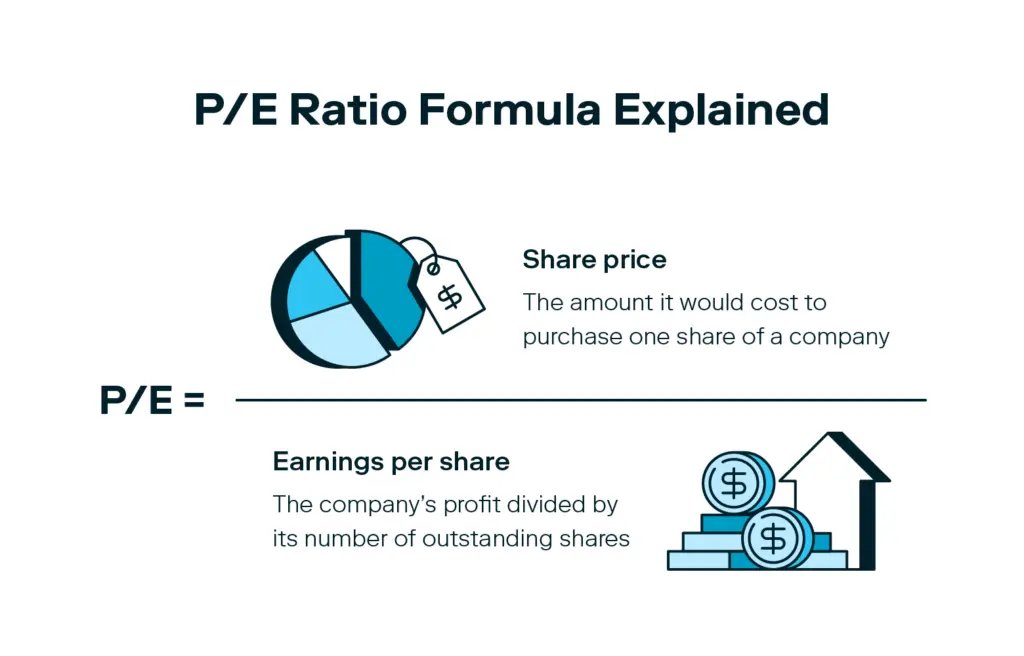 P/E Ratio Formula Explained

$

Share price

The amount it would cost to purchase one share of a company

P/E =

Earnings per share

The company's profit divided by its number of outstanding shares

$

$